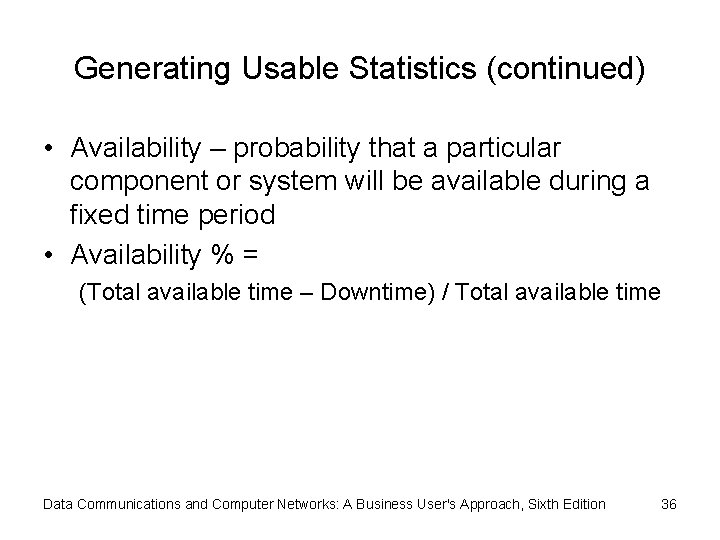 Generating Usable Statistics (continued)

• Availability – probability that a particular component or system will be available during a fixed time period

• Availability % =

(Total available time – Downtime) / Total available time

Data Communications and Computer Networks: A Business User's Approach, Sixth Edition 36